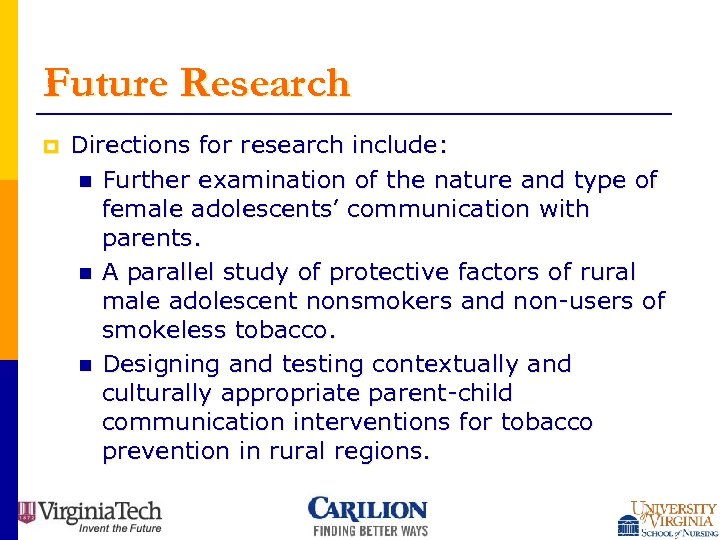 Future Research

Directions for research include:

Further examination of the nature and type of female adolescents' communication with parents.

A parallel study of protective factors of rural male adolescent nonsmokers and non-users of smokeless tobacco.

Designing and testing contextually and culturally appropriate parent-child communication interventions for tobacco prevention in rural regions.

1872 VirginiaTech
Invent the Future

CARILION
FINDING BETTER WAYS

UNIVERSITY of VIRGINIA
SCHOOL of NURSING